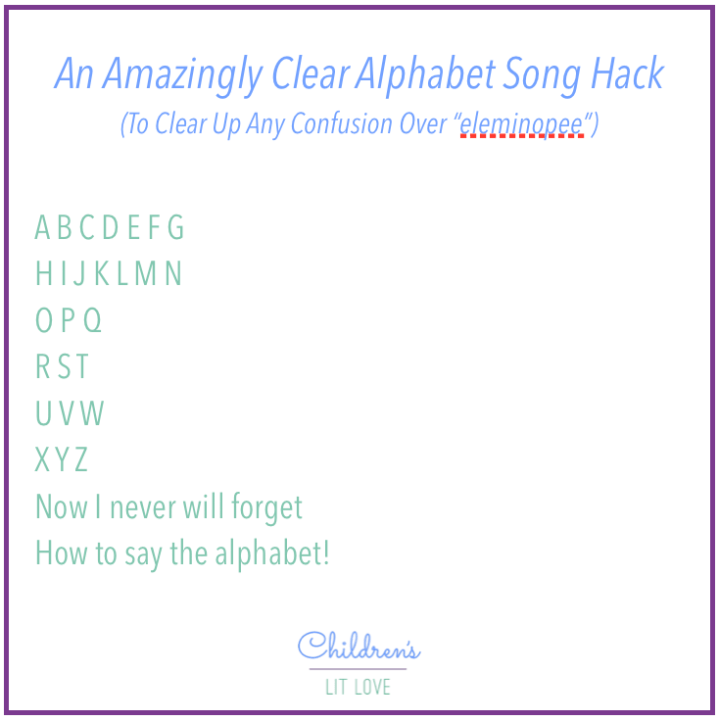 An Amazingly Clear Alphabet Song Hack
(To Clear Up Any Confusion Over "eleminopee")

A B C D E F G
H I J K L M N
O P Q
R S T
U V W
X Y Z
Now I never will forget
How to say the alphabet!

Children's
LIT LOVE